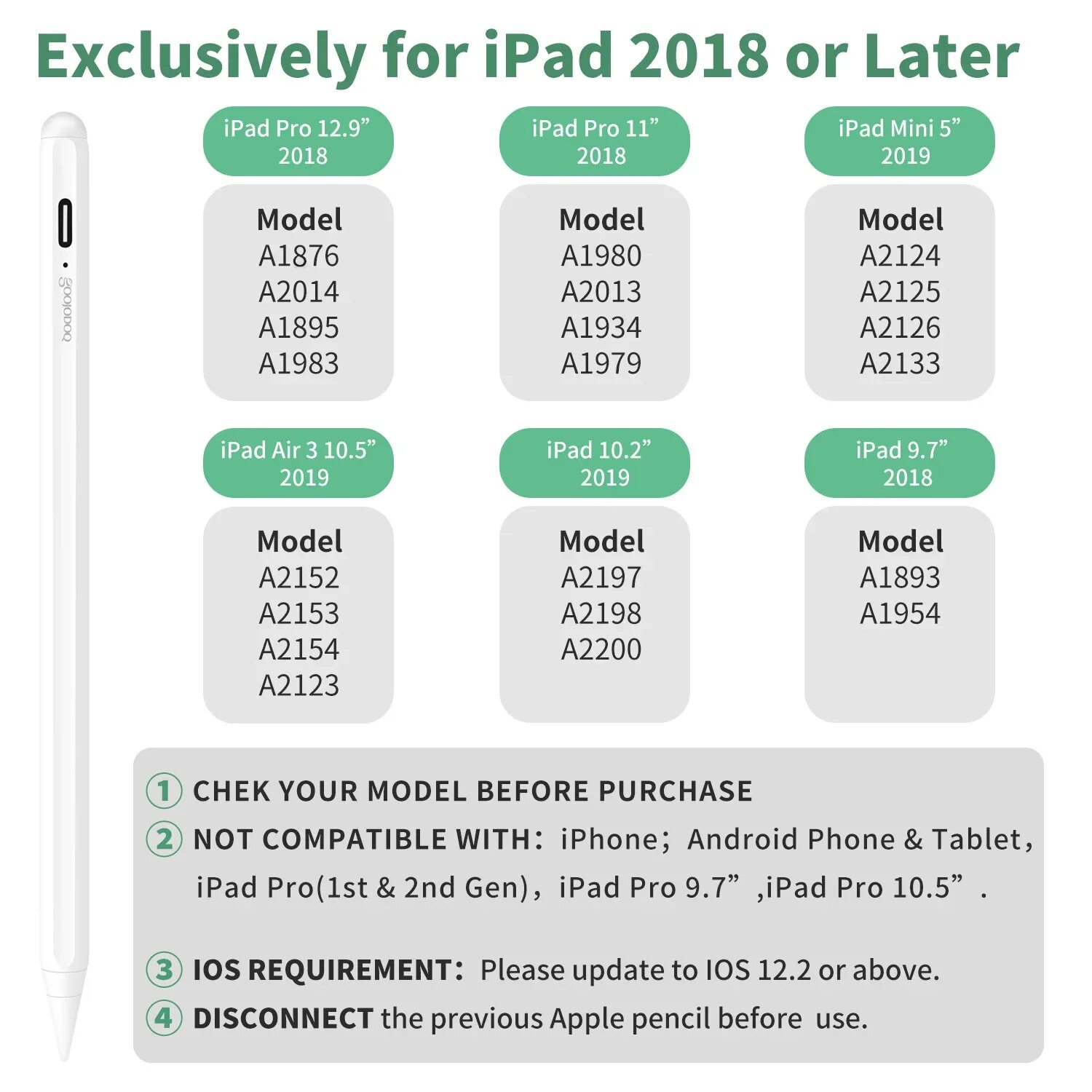 Exclusively for iPad 2018 or Later

goojodoq

iPad Pro 12.9” 2018

Model
A1876
A2014
A1895
A1983

iPad Pro 11” 2018

Model
A1980
A2013
A1934
A1979

iPad Mini 5” 2019

Model
A2124
A2125
A2126
A2133

iPad Air 3 10.5” 2019

Model
A2152
A2153
A2154
A2123

iPad 10.2” 2019

Model
A2197
A2198
A2200

iPad 9.7” 2018

Model
A1893
A1954

1 CHEK YOUR MODEL BEFORE PURCHASE

2 NOT COMPATIBLE WITH: iPhone; Android Phone & Tablet, iPad Pro(1st & 2nd Gen), iPad Pro 9.7” ,iPad Pro 10.5” .

3 IOS REQUIREMENT: Please update to IOS 12.2 or above.

4 DISCONNECT the previous Apple pencil before use.